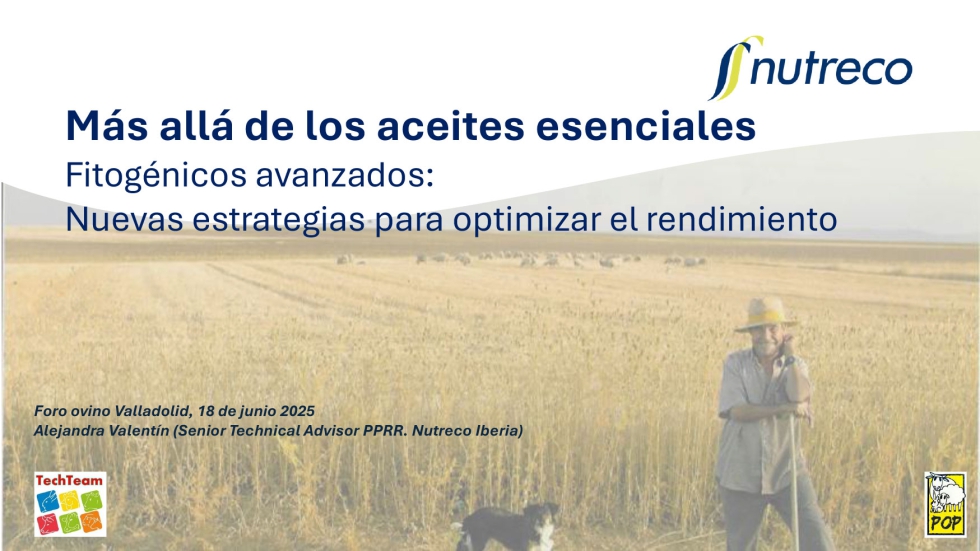 nutreco

Más allá de los aceites esenciales
Fitogénicos avanzados:
Nuevas estrategias para optimizar el rendimiento

Foro ovino Valladolid, 18 de junio 2025
Alejandra Valentín (Senior Technical Advisor PPRR. Nutreco Iberia)

TechTeam

POP